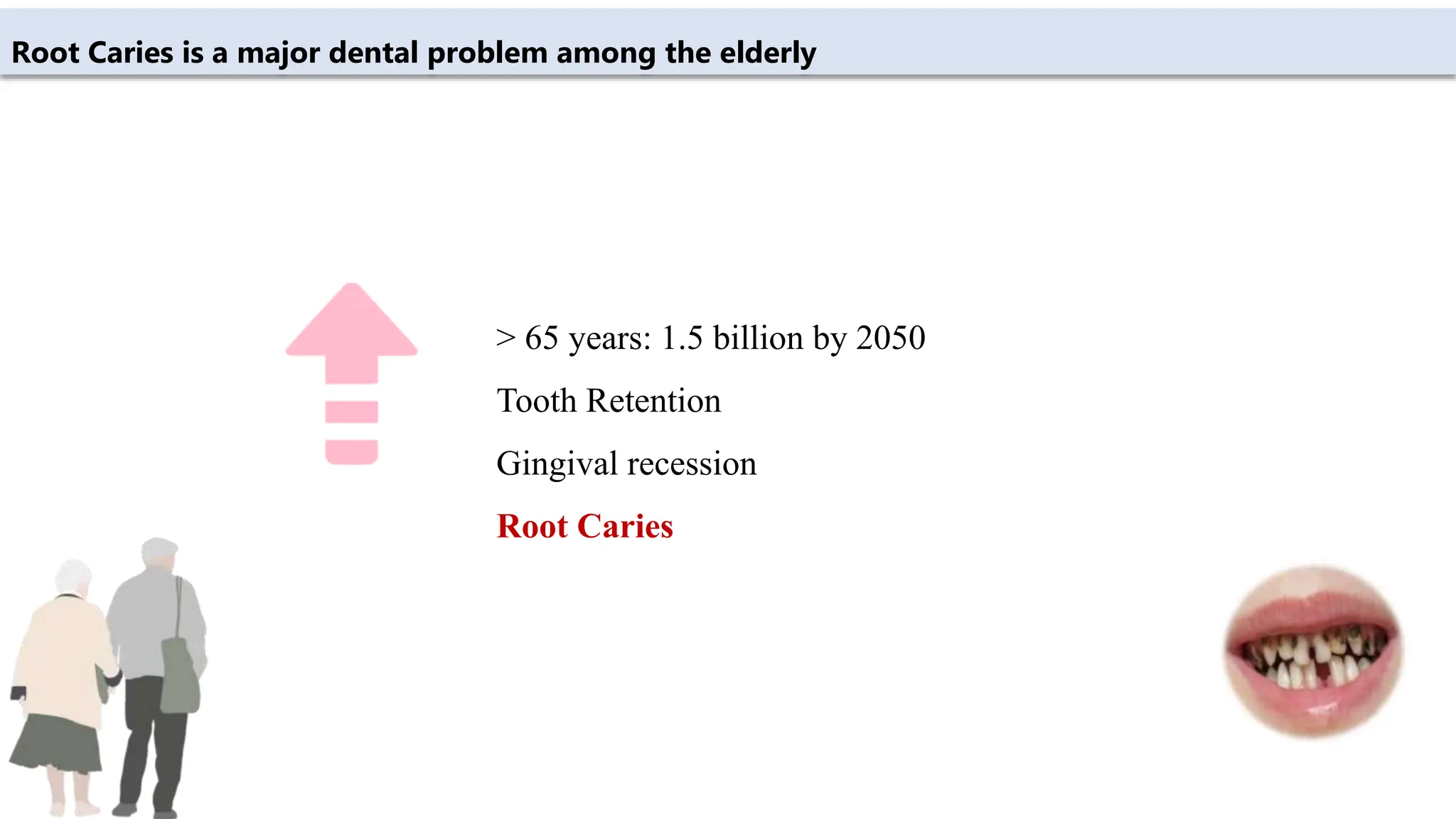 Root Caries is a major dental problem among the elderly

> 65 years: 1.5 billion by 2050

Tooth Retention

Gingival recession

Root Caries